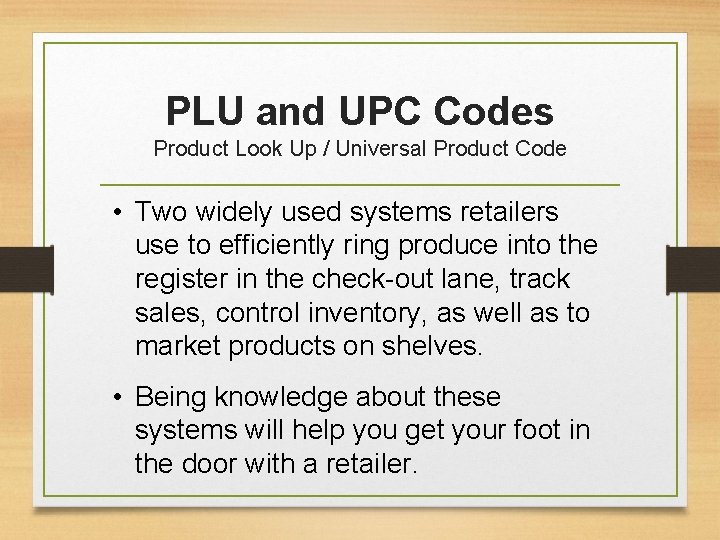 PLU and UPC Codes
Product Look Up / Universal Product Code

• Two widely used systems retailers use to efficiently ring produce into the register in the check-out lane, track sales, control inventory, as well as to market products on shelves.

• Being knowledge about these systems will help you get your foot in the door with a retailer.